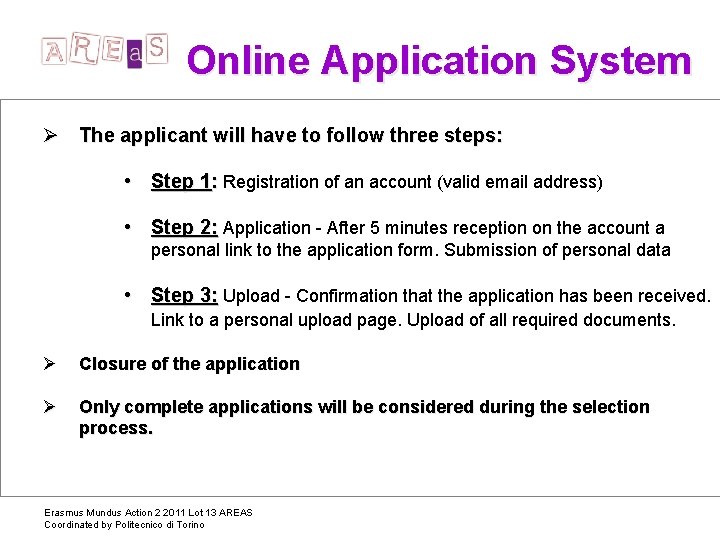 AREaS Online Application System

➢ The applicant will have to follow three steps:

• Step 1: Registration of an account (valid email address)

• Step 2: Application - After 5 minutes reception on the account a personal link to the application form. Submission of personal data

• Step 3: Upload - Confirmation that the application has been received. Link to a personal upload page. Upload of all required documents.

➢ Closure of the application

➢ Only complete applications will be considered during the selection process.

Erasmus Mundus Action 2 2011 Lot 13 AREAS
Coordinated by Politecnico di Torino